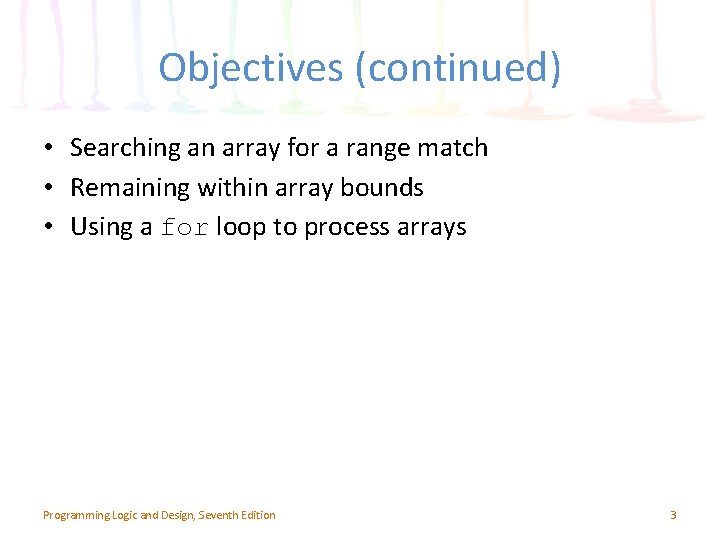 Objectives (continued)

• Searching an array for a range match
• Remaining within array bounds
• Using a for loop to process arrays

Programming Logic and Design, Seventh Edition

3